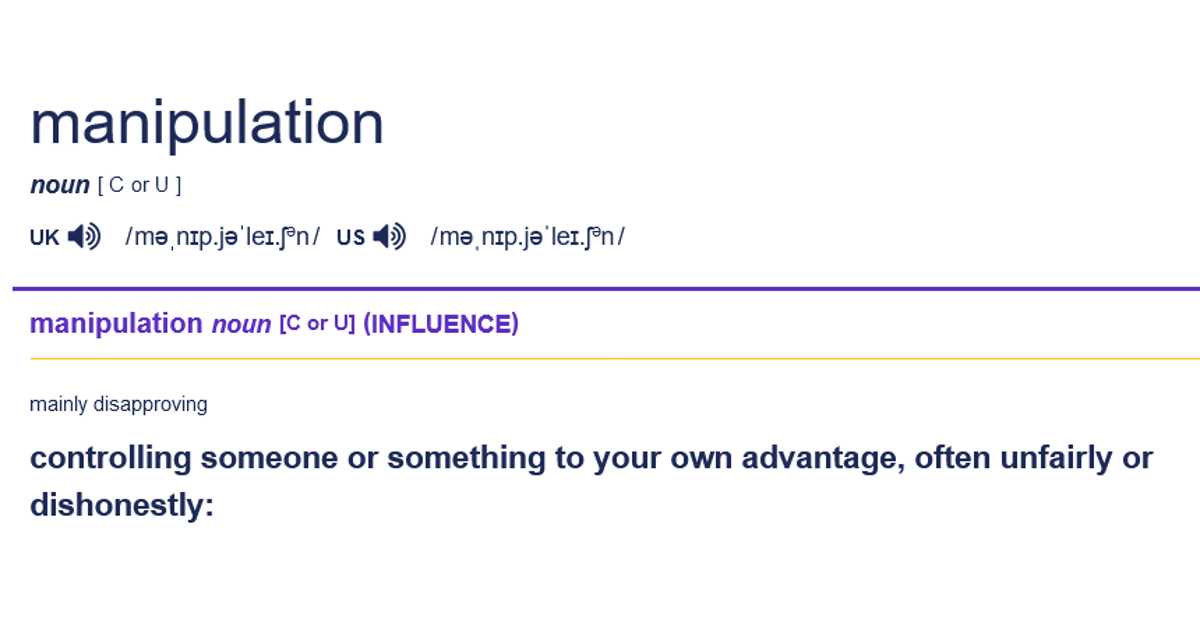 manipulation

noun [ C or U ]

UK /məˌnɪp.jəˈleɪ.ʃən/ US /məˌnɪp.jəˈleɪ.ʃən/

manipulation noun [C or U] (INFLUENCE)

mainly disapproving

controlling someone or something to your own advantage, often unfairly or dishonestly: